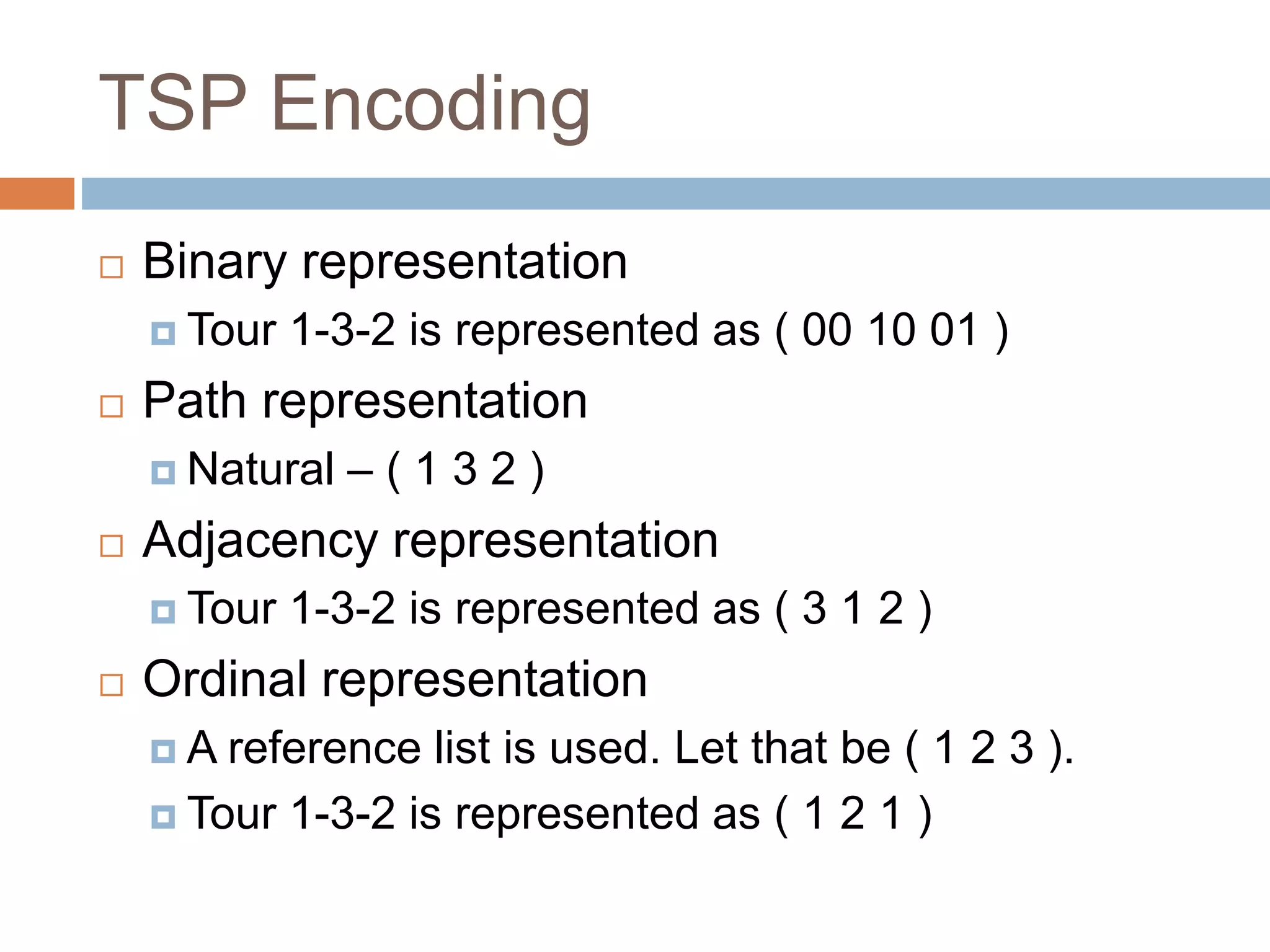 TSP Encoding

Binary representation

Tour 1-3-2 is represented as ( 00 10 01 )

Path representation

Natural – ( 1 3 2 )

Adjacency representation

Tour 1-3-2 is represented as ( 3 1 2 )

Ordinal representation

A reference list is used. Let that be ( 1 2 3 ).

Tour 1-3-2 is represented as ( 1 2 1 )